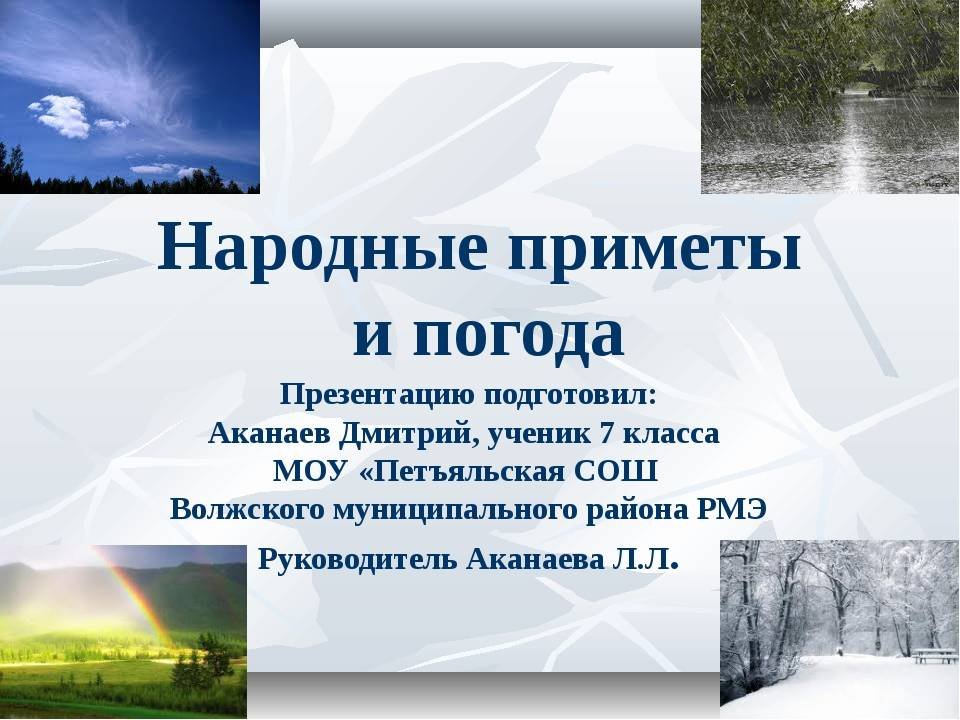 Народные приметы и погода

Презентацию подготовил:
Аканаев Дмитрий, ученик 7 класса
МОУ «Петъяльская СОШ
Волжского муниципального района РМЭ

Руководитель Аканаева Л.Л.